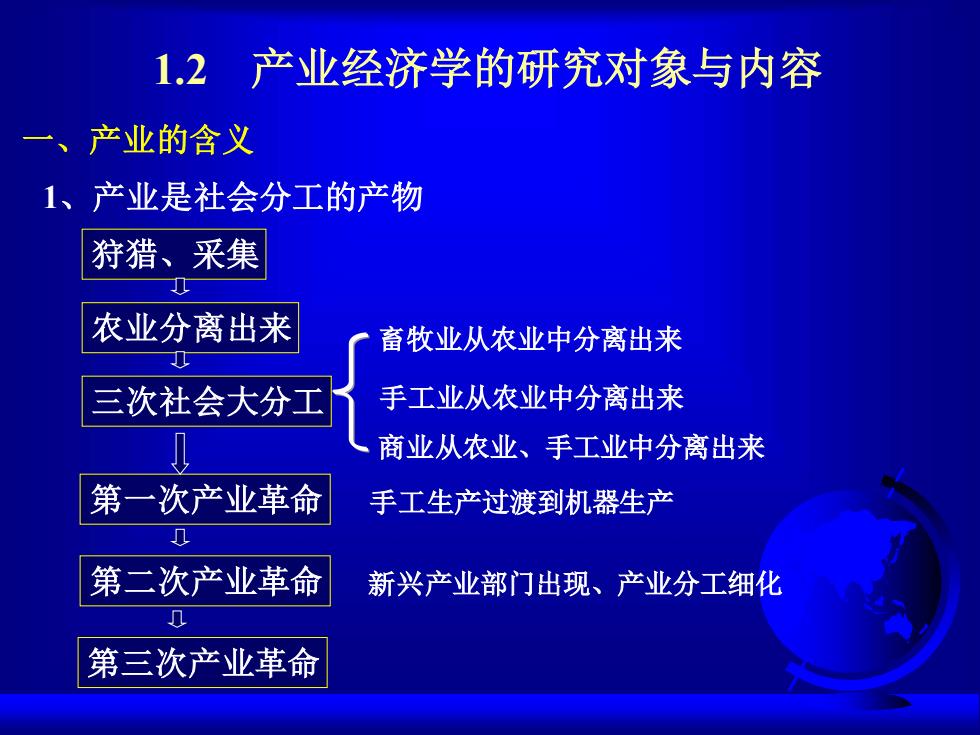 1.2 产业经济学的研究对象与内容

一、产业的含义

1、产业是社会分工的产物

狩猎、采集

农业分离出来

三次社会大分工

畜牧业从农业中分离出来

手工业从农业中分离出来

商业从农业、手工业中分离出来

第一次产业革命

手工生产过渡到机器生产

第二次产业革命

新兴产业部门出现、产业分工细化

第三次产业革命